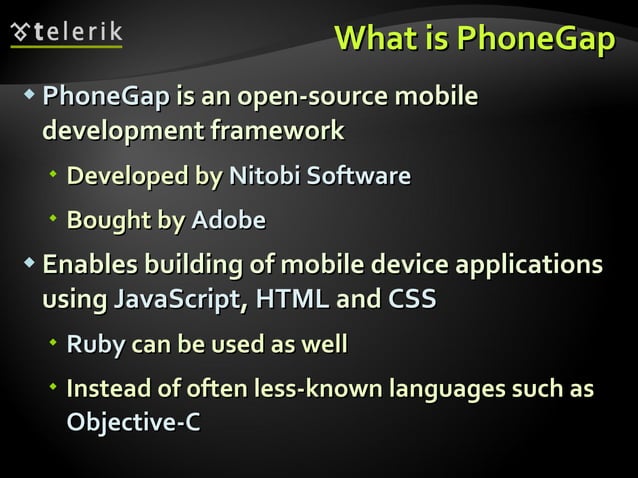 telerik

What is PhoneGap

PhoneGap is an open-source mobile development framework

Developed by Nitobi Software

Bought by Adobe

Enables building of mobile device applications using JavaScript, HTML and CSS

Ruby can be used as well

Instead of often less-known languages such as Objective-C